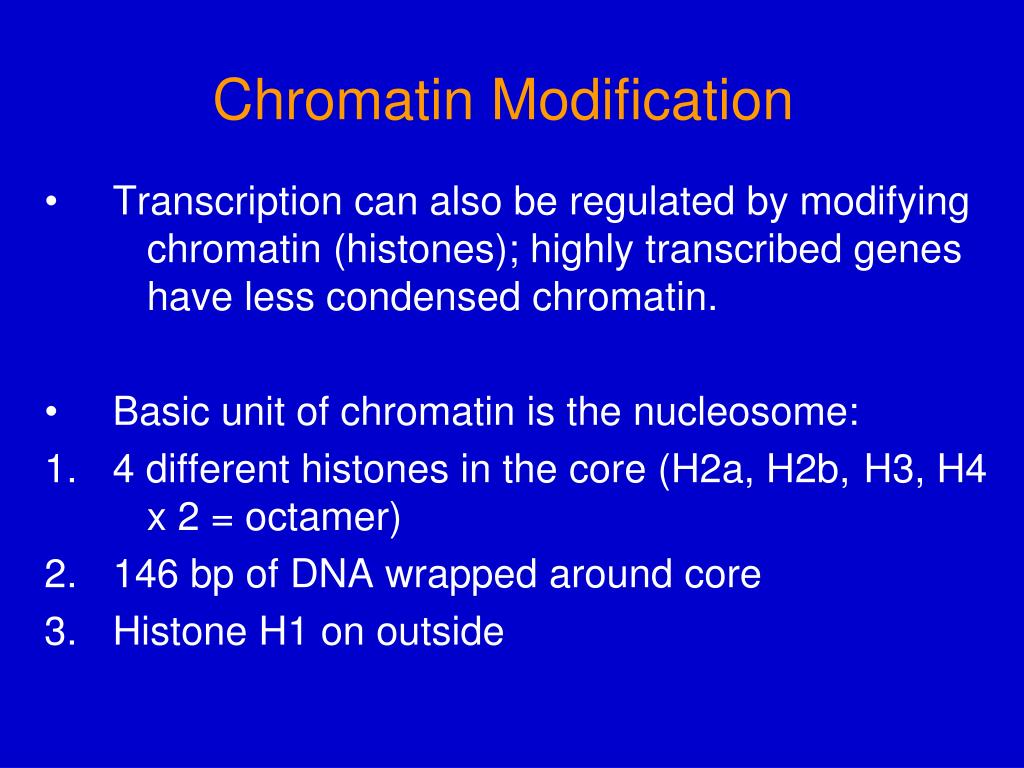 Chromatin Modification

• Transcription can also be regulated by modifying chromatin (histones); highly transcribed genes have less condensed chromatin.

• Basic unit of chromatin is the nucleosome:
1. 4 different histones in the core (H2a, H2b, H3, H4 x 2 = octamer)
2. 146 bp of DNA wrapped around core
3. Histone H1 on outside